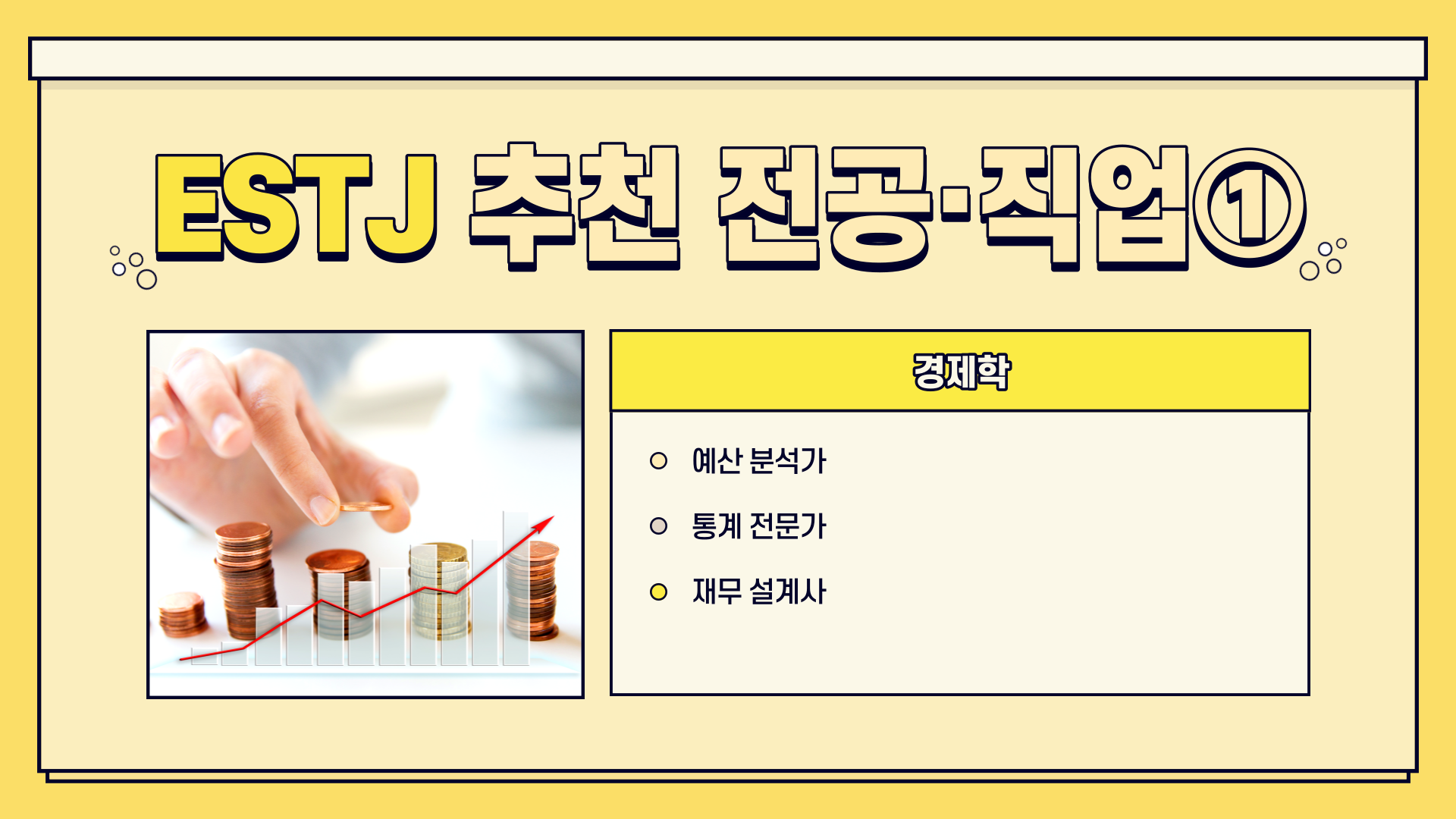 ESTJ 추천 전공·직업①

경제학

예산 분석가

통계 전문가

재무 설계사